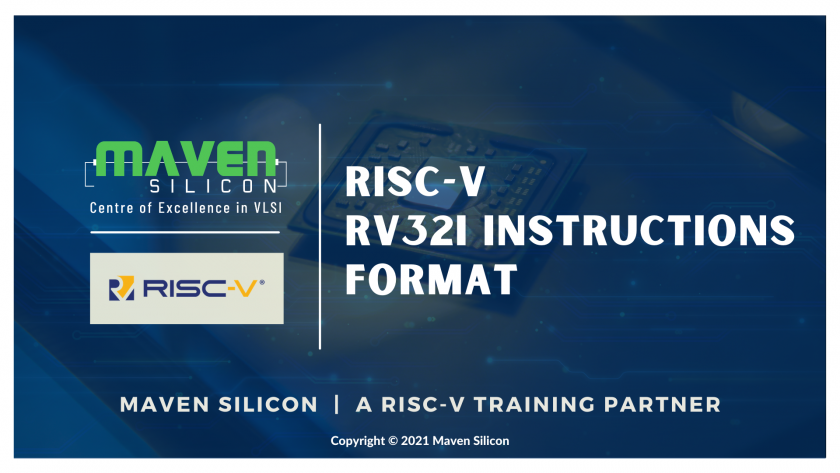 MAVEN
SILICON
Centre of Excellence in VLSI

RISC-V®

RISC-V
RV32I INSTRUCTIONS
FORMAT

MAVEN SILICON | A RISC-V TRAINING PARTNER

Copyright © 2021 Maven Silicon